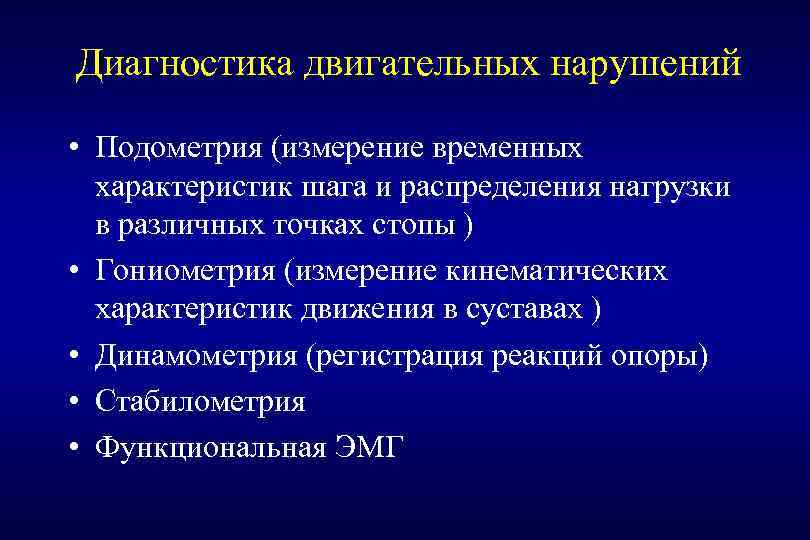 Диагностика двигательных нарушений

• Подометрия (измерение временных характеристик шага и распределения нагрузки в различных точках стопы )
• Гониометрия (измерение кинематических характеристик движения в суставах )
• Динамометрия (регистрация реакций опоры)
• Стабилометрия
• Функциональная ЭМГ